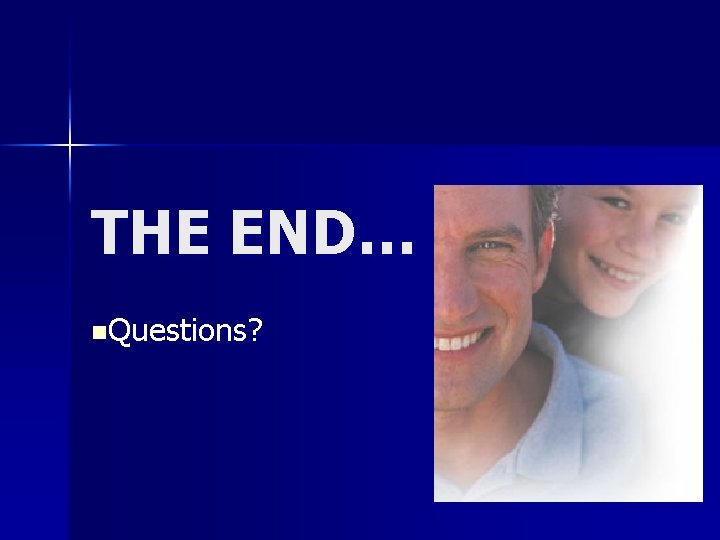 THE END…

Questions?